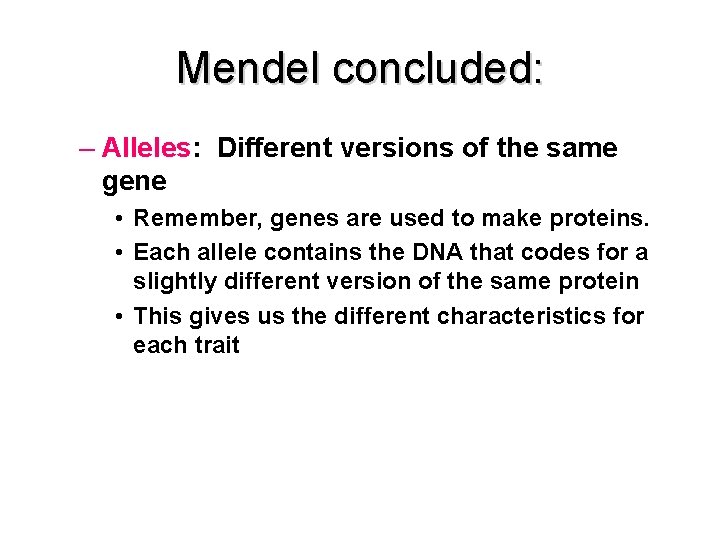 Mendel concluded:

– Alleles: Different versions of the same gene

• Remember, genes are used to make proteins.

• Each allele contains the DNA that codes for a slightly different version of the same protein

• This gives us the different characteristics for each trait